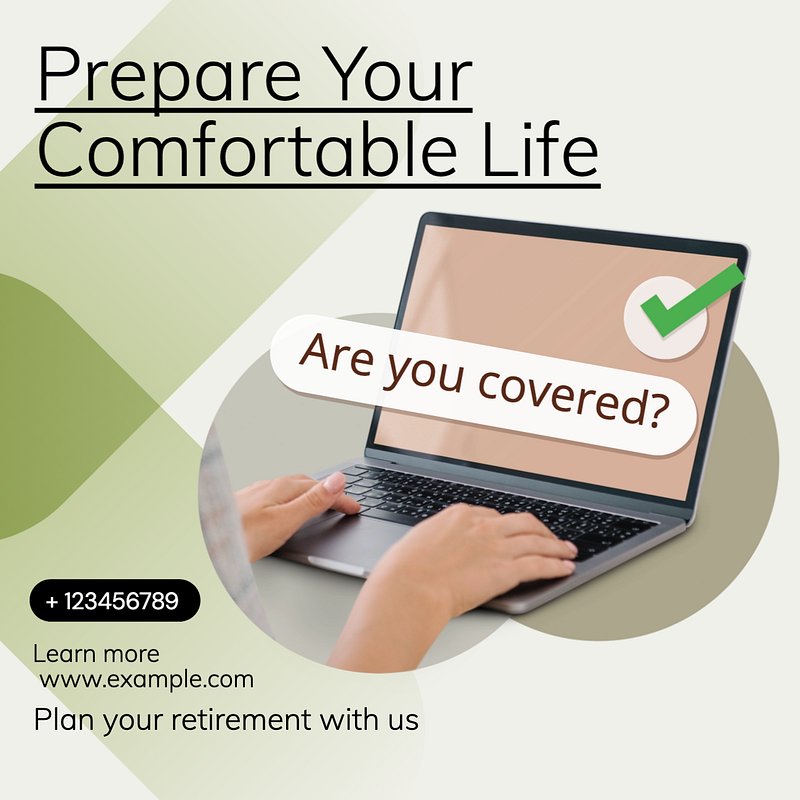 Prepare Your Comfortable Life

Are you covered?

+ 123456789

Learn more
www.example.com

Plan your retirement with us